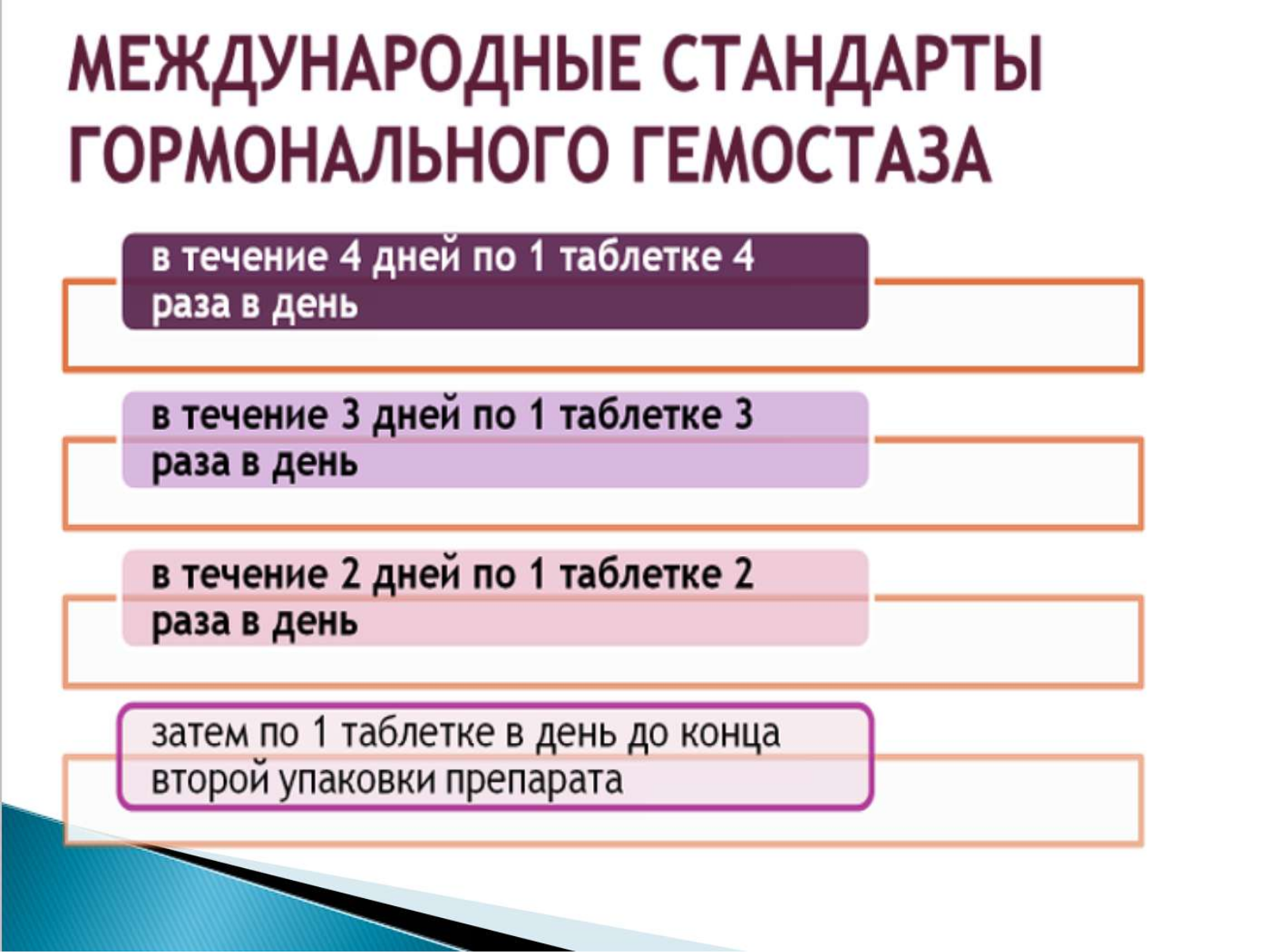 МЕЖДУНАРОДНЫЕ СТАНДАРТЫ ГОРМОНАЛЬНОГО ГЕМОСТАЗА

в течение 4 дней по 1 таблетке 4 раза в день

в течение 3 дней по 1 таблетке 3 раза в день

в течение 2 дней по 1 таблетке 2 раза в день

затем по 1 таблетке в день до конца второй упаковки препарата